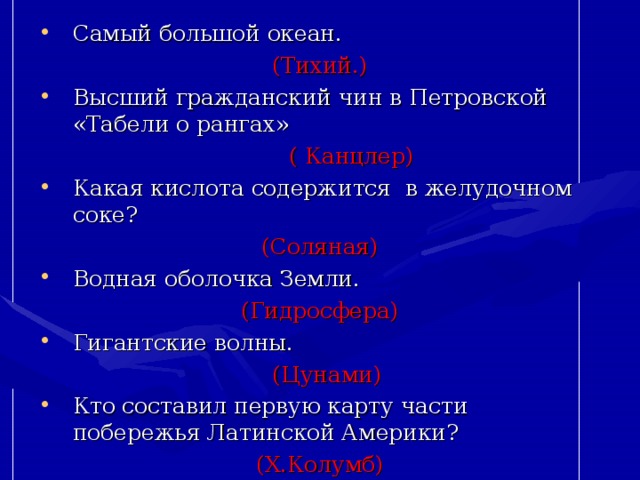 • Самый большой океан.

(Тихий.)

• Высший гражданский чин в Петровской «Табели о рангах»

( Канцлер)

• Какая кислота содержится в желудочном соке?

(Соляная)

• Водная оболочка Земли.

(Гидросфера)

• Гигантские волны.

(Цунами)

• Кто составил первую карту части побережья Латинской Америки?

(Х.Колумб)